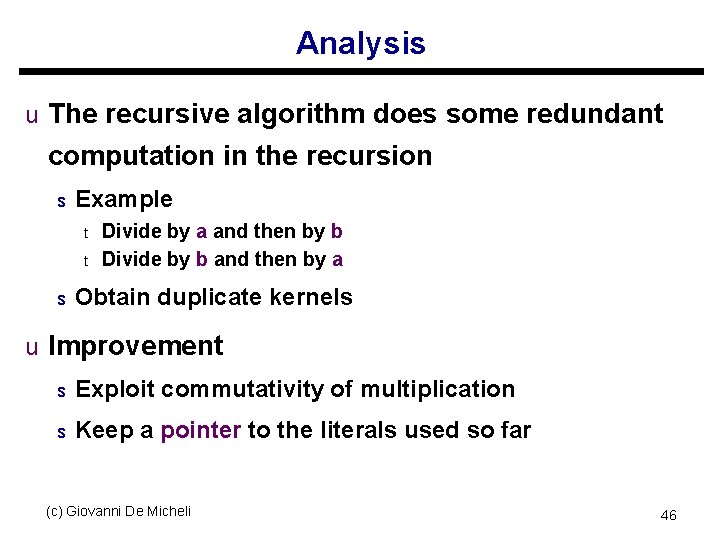 Analysis

u The recursive algorithm does some redundant computation in the recursion

s Example

t Divide by a and then by b

t Divide by b and then by a

s Obtain duplicate kernels

u Improvement

s Exploit commutativity of multiplication

s Keep a pointer to the literals used so far

(c) Giovanni De Micheli

46